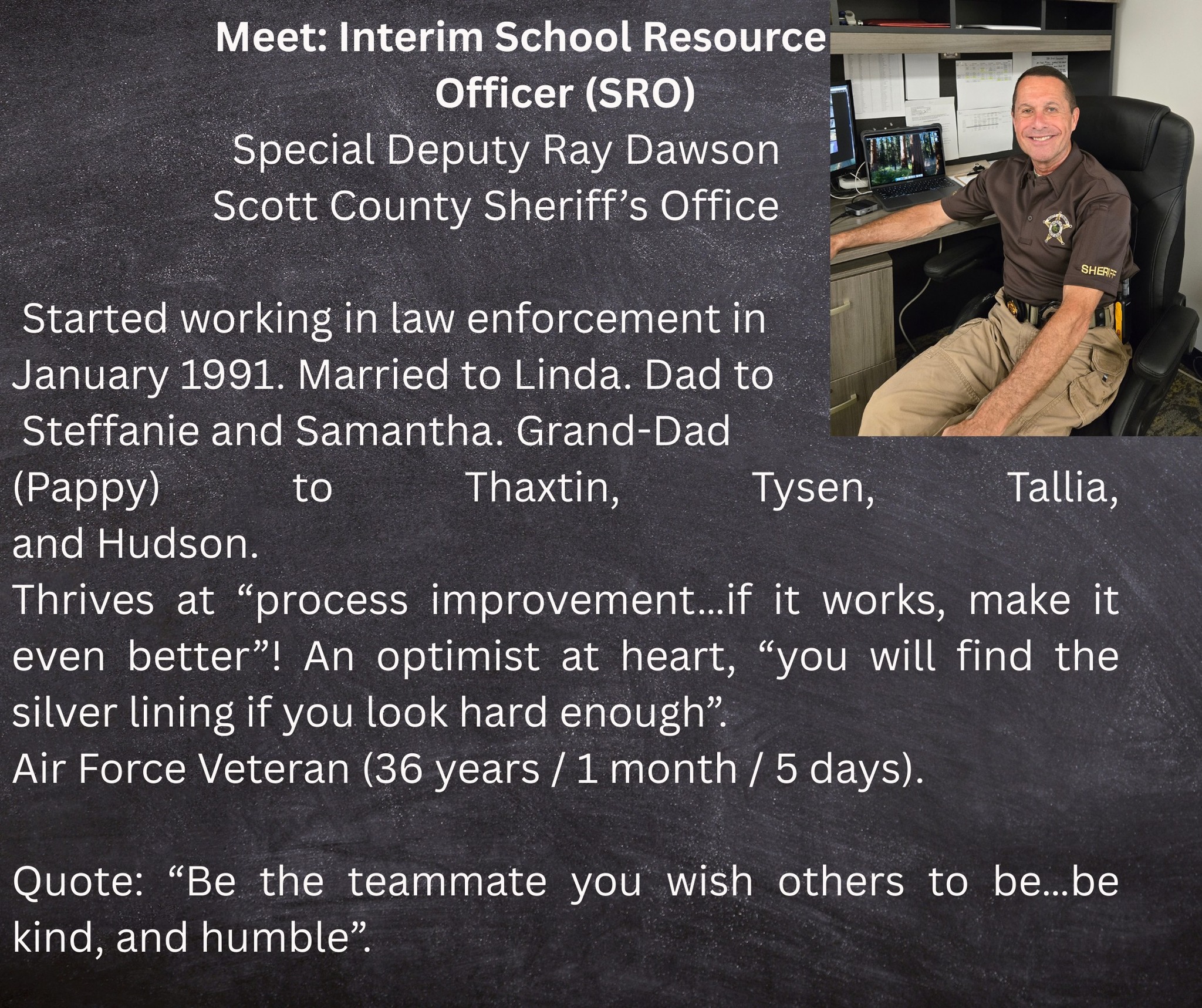 Meet: Interim School Resource Officer (SRO)
Special Deputy Ray Dawson
Scott County Sheriff's Office

SHERIFF

Started working in law enforcement in January 1991. Married to Linda. Dad to Steffanie and Samantha. Grand-Dad (Pappy) to Thaxtin, Tysen, Tallia, and Hudson.
Thrives at "process improvement…if it works, make it even better"! An optimist at heart, "you will find the silver lining if you look hard enough".
Air Force Veteran (36 years / 1 month / 5 days).

Quote: "Be the teammate you wish others to be…be kind, and humble".